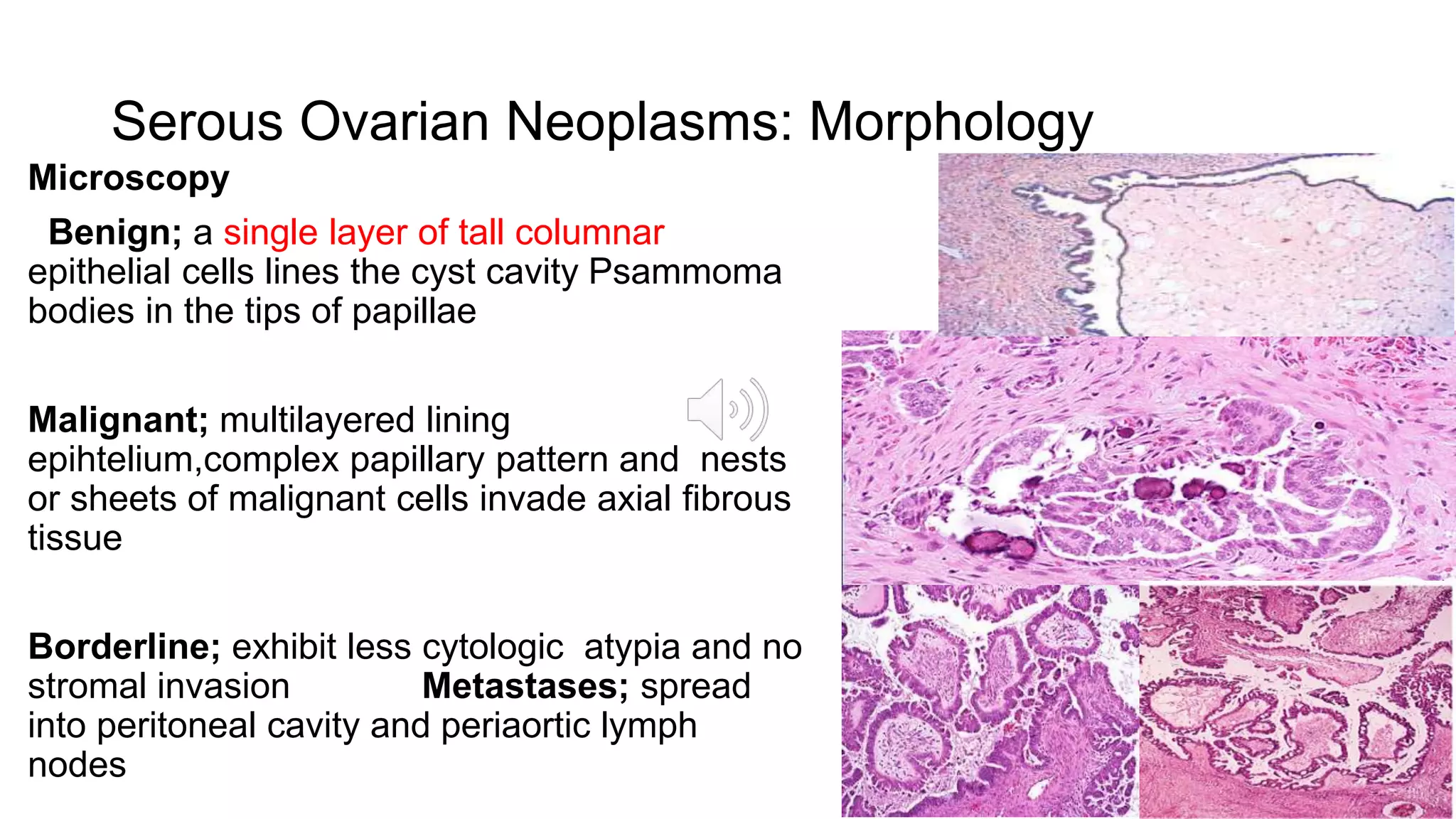 Serous Ovarian Neoplasms: Morphology

Microscopy

Benign; a single layer of tall columnar epithelial cells lines the cyst cavity Psammoma bodies in the tips of papillae

Malignant; multilayered lining epihtelium,complex papillary pattern and nests or sheets of malignant cells invade axial fibrous tissue

Borderline; exhibit less cytologic atypia and no stromal invasion Metastases; spread into peritoneal cavity and periaortic lymph nodes